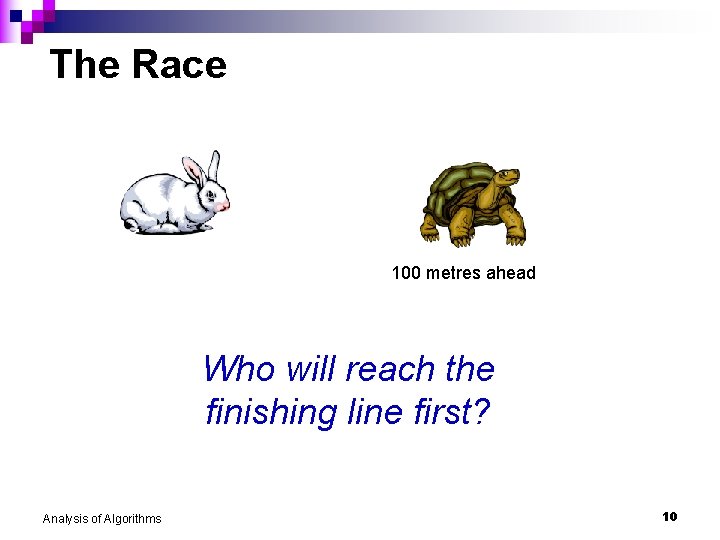 The Race

100 metres ahead

Who will reach the finishing line first?

Analysis of Algorithms

10